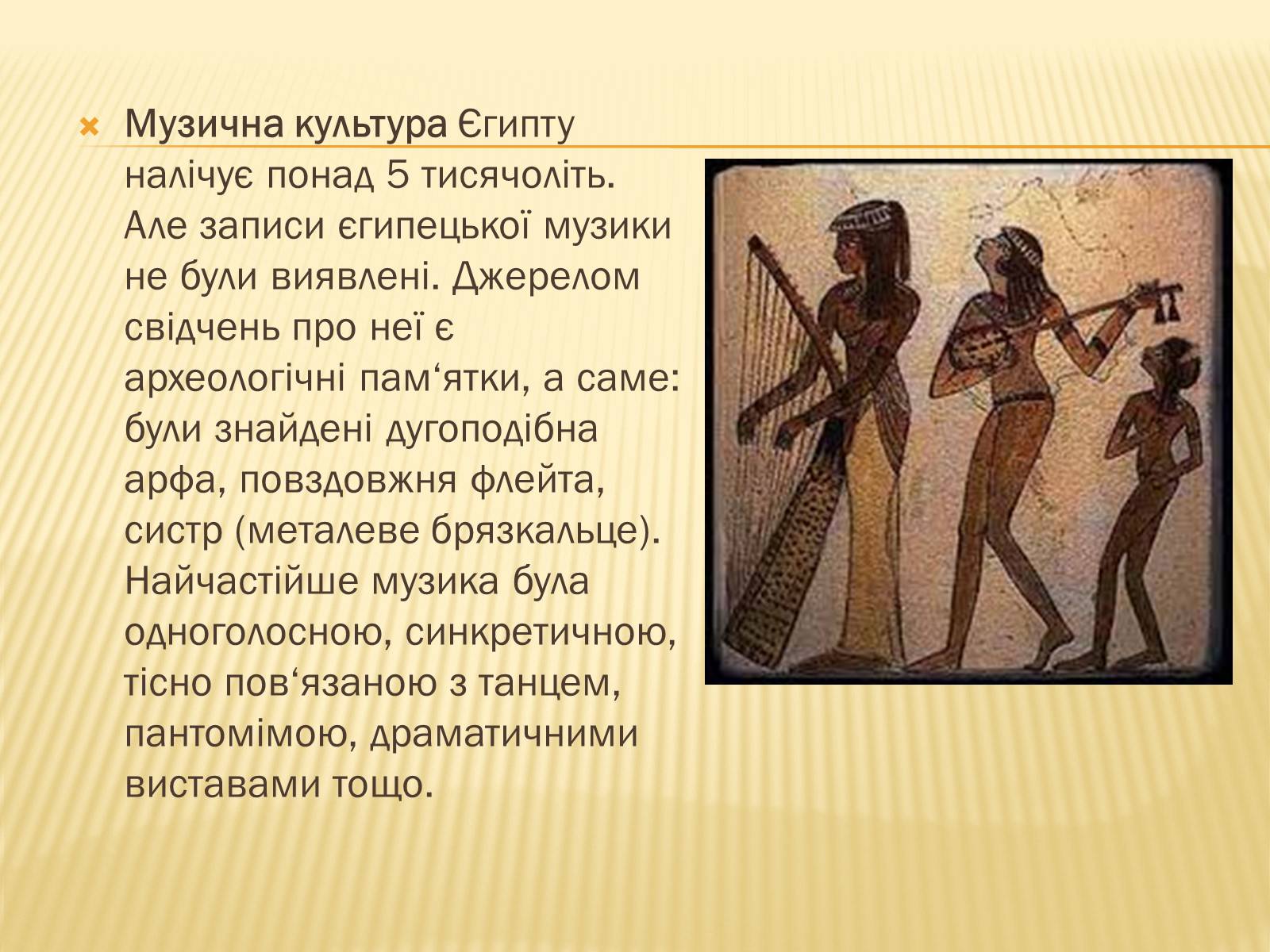 Музична культура Єгипту налічує понад 5 тисячоліть. Але записи єгипецької музики не були виявлені. Джерелом свідчень про неї є археологічні пам‘ятки, а саме: були знайдені дугоподібна арфа, повздовжня флейта, систр (металеве брязкальце). Найчастійше музика була одноголосною, синкретичною, тісно пов‘язаною з танцем, пантомімою, драматичними виставами тощо.